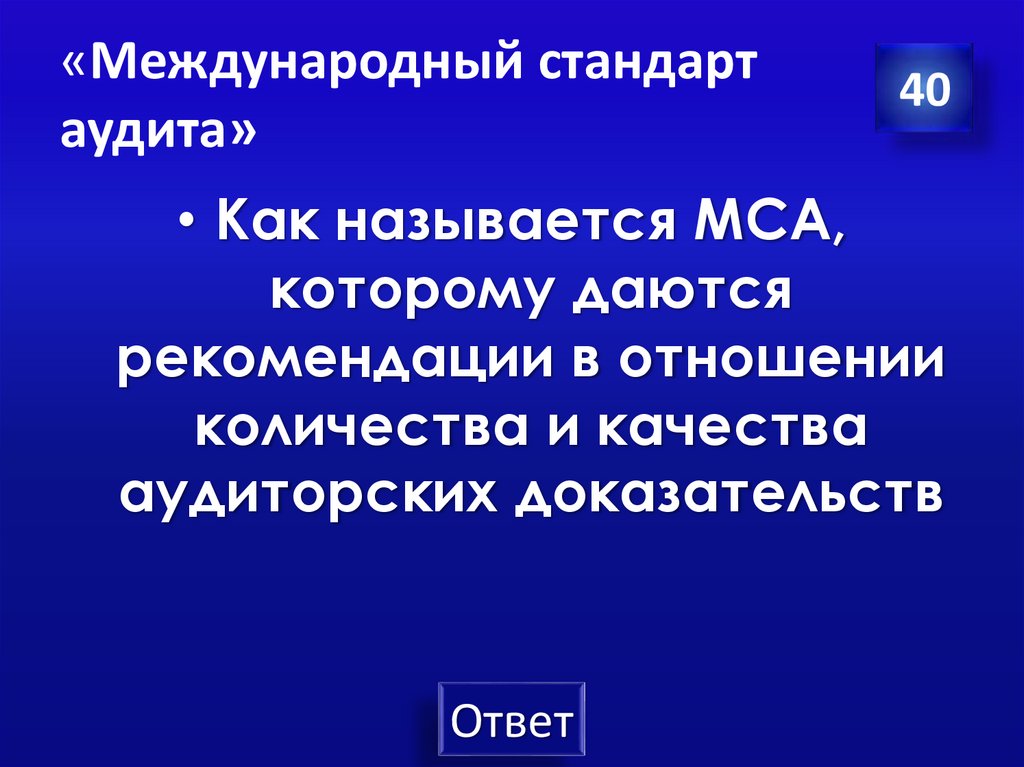 «Международный стандарт аудита»

40

• Как называется МСА, которому даются рекомендации в отношении количества и качества аудиторских доказательств

Ответ